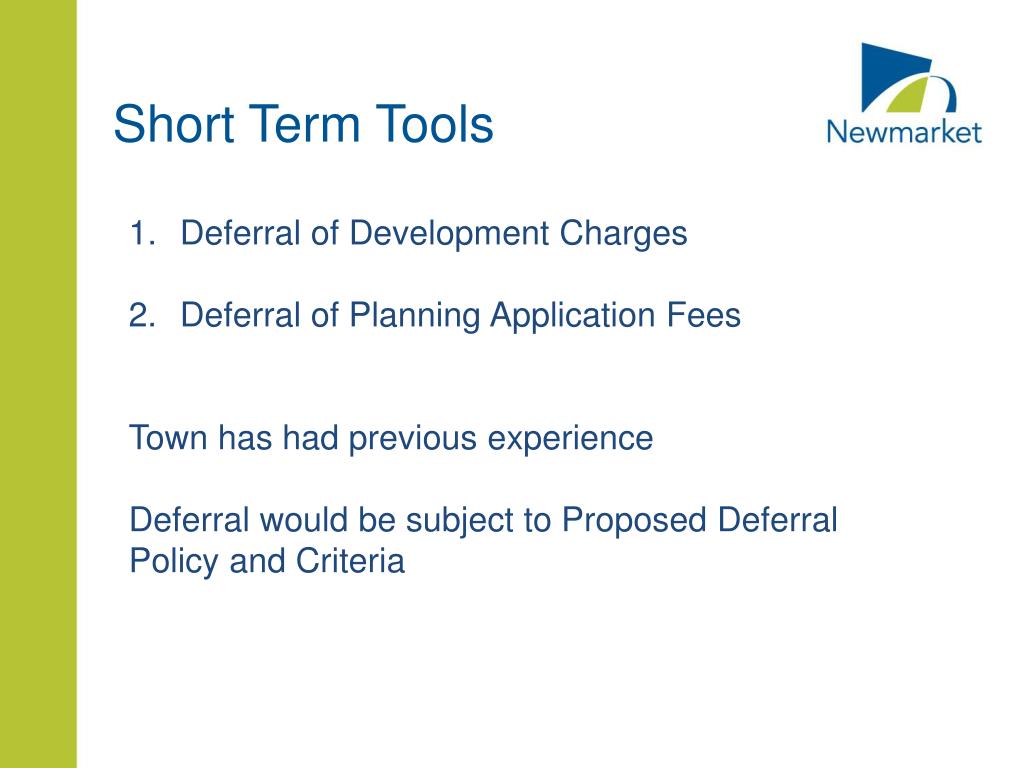 Short Term Tools

Newmarket

1. Deferral of Development Charges

2. Deferral of Planning Application Fees

Town has had previous experience

Deferral would be subject to Proposed Deferral Policy and Criteria